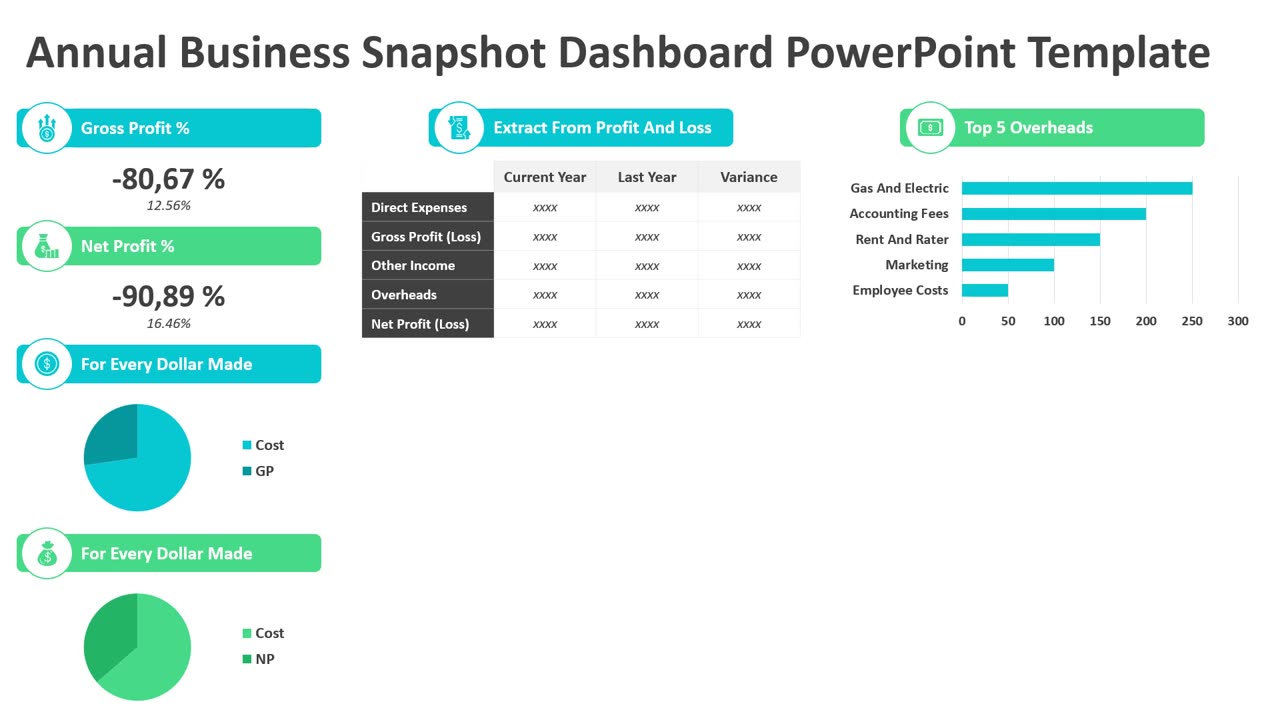 Annual Business Snapshot Dashboard PowerPoint Template

Gross Profit %

-80,67 %
12.56%

Net Profit %

-90,89 %
16.46%

For Every Dollar Made

Cost
GP

For Every Dollar Made

Cost
NP

Extract From Profit And Loss

| | Current Year | Last Year | Variance |
|---|---|---|---|
| Direct Expenses | xxxx | xxxx | xxxx |
| Gross Profit (Loss) | xxxx | xxxx | xxxx |
| Other Income | xxxx | xxxx | xxxx |
| Overheads | xxxx | xxxx | xxxx |
| Net Profit (Loss) | xxxx | xxxx | xxxx |

Top 5 Overheads

Gas And Electric
Accounting Fees
Rent And Rater
Marketing
Employee Costs

0 50 100 150 200 250 300